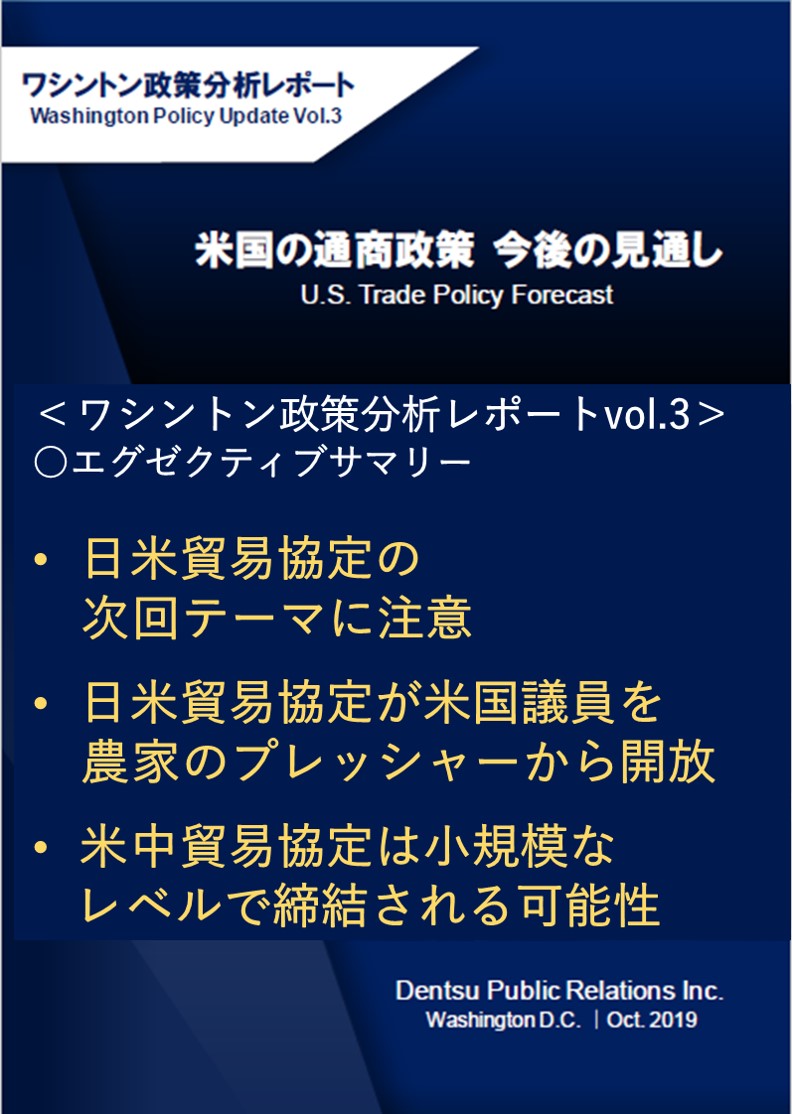 ワシントン政策分析レポート
Washington Policy Update Vol.3

米国の通商政策 今後の見通し
U.S. Trade Policy Forecast

＜ワシントン政策分析レポートvol.3＞
○エグゼクティブサマリー

• 日米貿易協定の次回テーマに注意

• 日米貿易協定が米国議員を農家のプレッシャーから開放

• 米中貿易協定は小規模なレベルで締結される可能性

Dentsu Public Relations Inc.
Washington D.C. | Oct. 2019